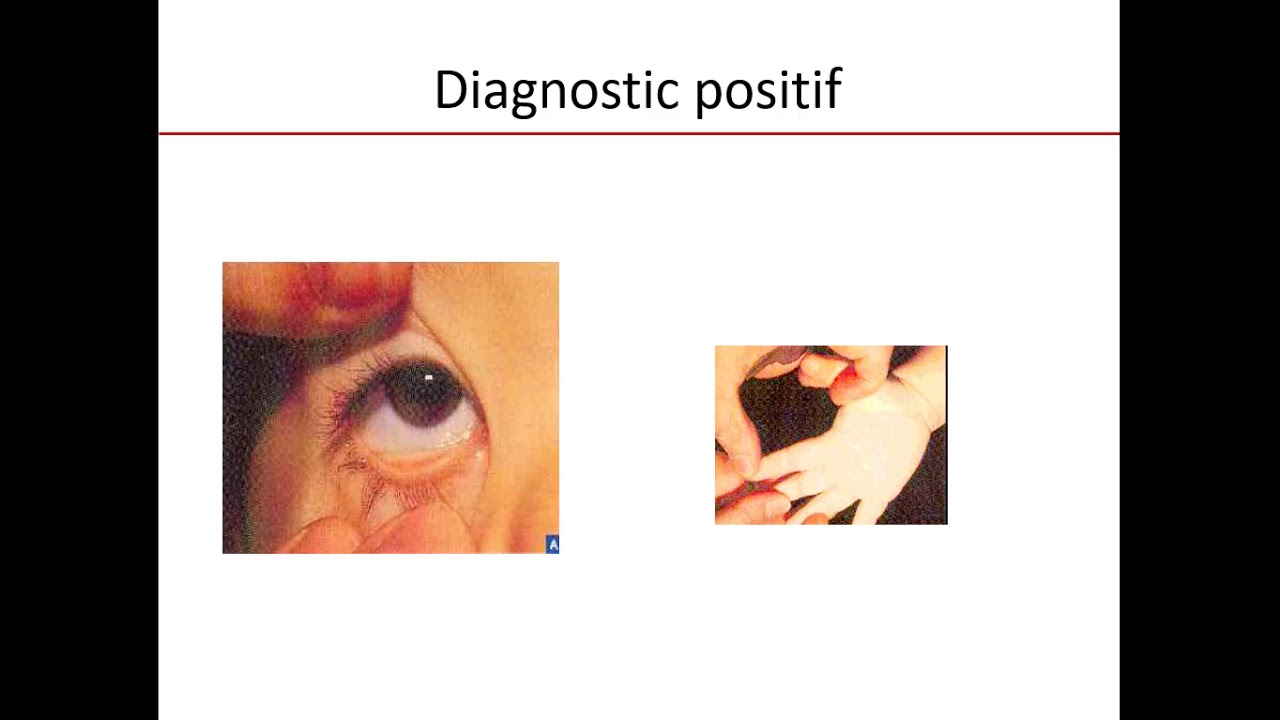 Diagnostic positif

A